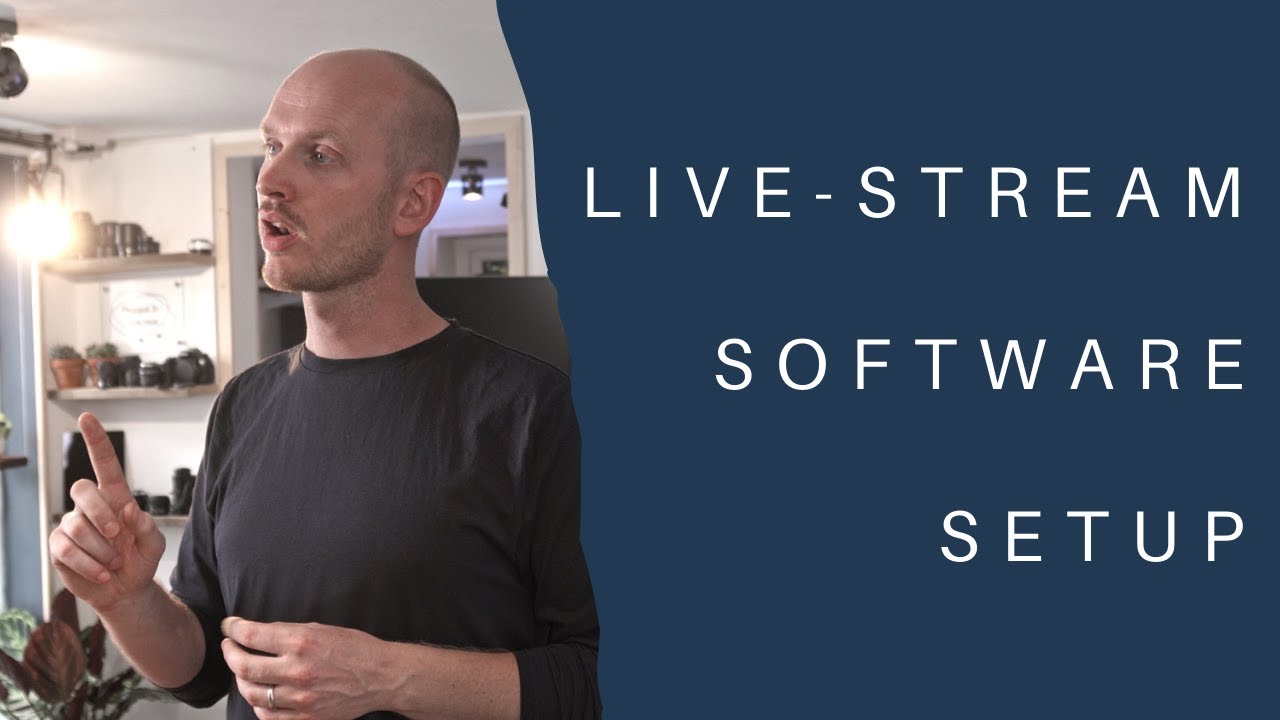 LIVE-STREAM
SOFTWARE
SETUP